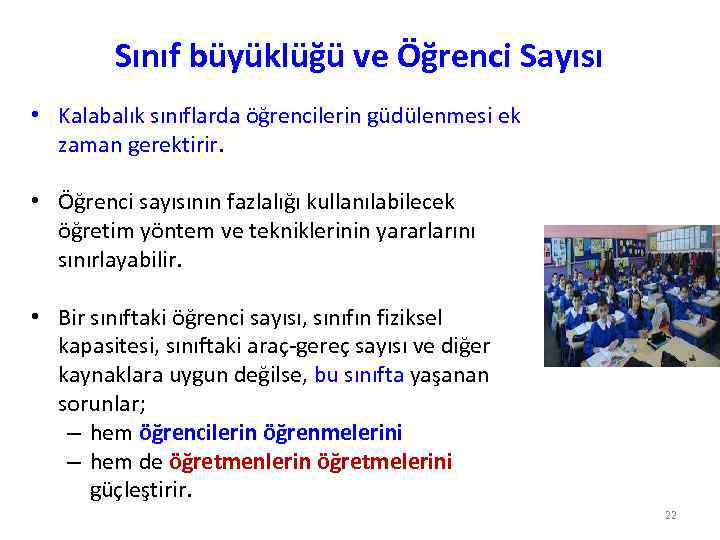 Sınıf büyüklüğü ve Öğrenci Sayısı

• Kalabalık sınıflarda öğrencilerin güdülenmesi ek zaman gerektirir.

• Öğrenci sayısının fazlalığı kullanılabilecek öğretim yöntem ve tekniklerinin yararlarını sınırlayabilir.

• Bir sınıftaki öğrenci sayısı, sınıfın fiziksel kapasitesi, sınıftaki araç-gereç sayısı ve diğer kaynaklara uygun değilse, bu sınıfta yaşanan sorunlar;
– hem öğrencilerin öğrenmelerini
– hem de öğretmenlerin öğretmelerini güçleştirir.

22